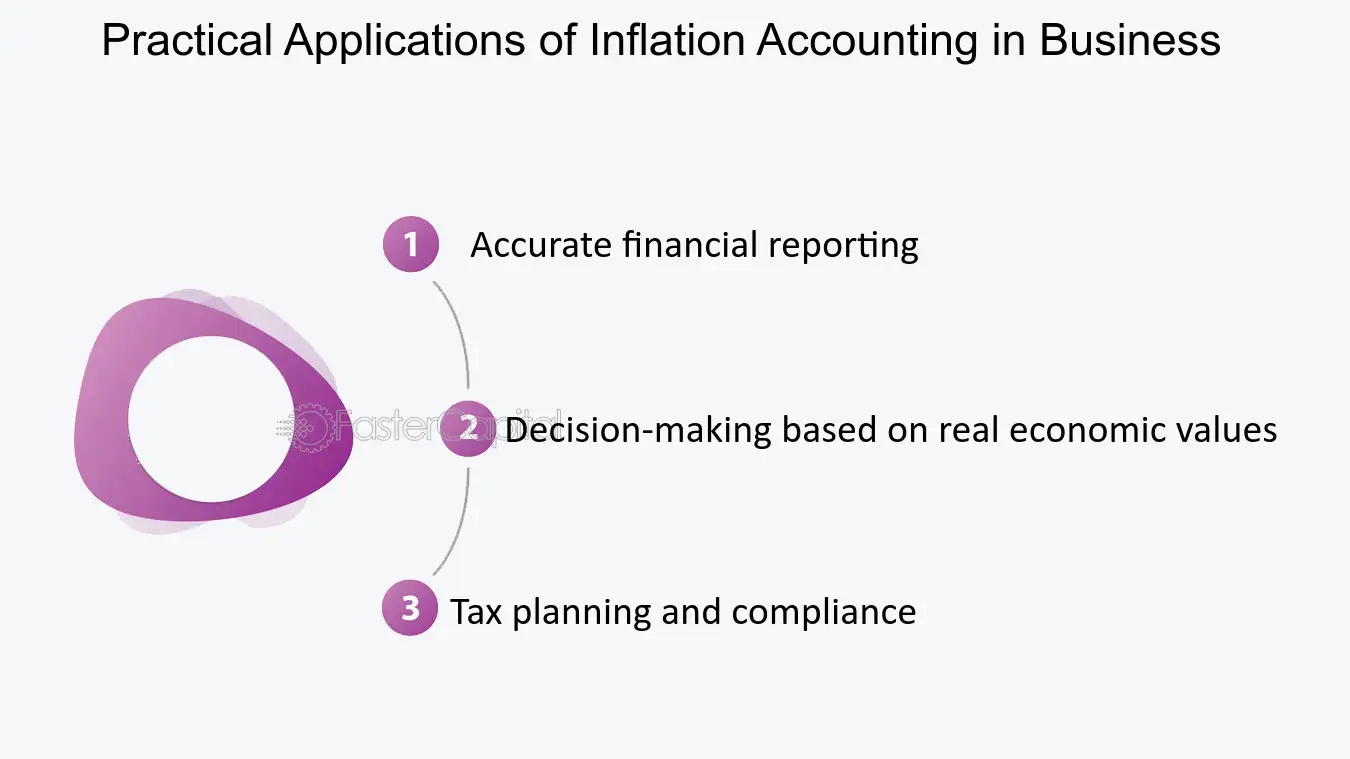 Practical Applications of Inflation Accounting in Business

1 Accurate financial reporting

2 Decision-making based on real economic values

3 Tax planning and compliance

FasterCapital